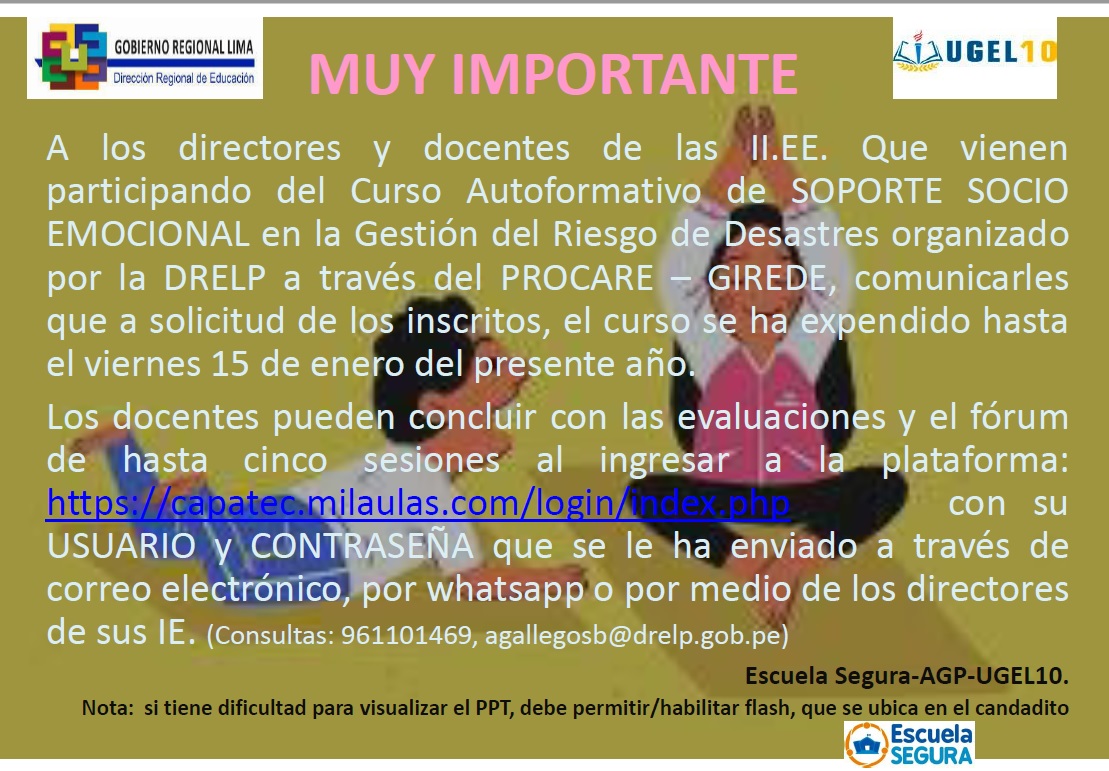 GOBIERNO REGIONAL LIMA
Dirección Regional de Educación

MUY IMPORTANTE

UGEL10

A los directores y docentes de las II.EE. Que vienen participando del Curso Autoformativo de SOPORTE SOCIO EMOCIONAL en la Gestión del Riesgo de Desastres organizado por la DRELP a través del PROCARE – GIREDE, comunicarles que a solicitud de los inscritos, el curso se ha expendido hasta el viernes 15 de enero del presente año.

Los docentes pueden concluir con las evaluaciones y el fórum de hasta cinco sesiones al ingresar a la plataforma: https://capatec.milaulas.com/login/index.php con su USUARIO y CONTRASEÑA que se le ha enviado a través de correo electrónico, por whatsapp o por medio de los directores de sus IE. (Consultas: 961101469, agallegosb@drelp.gob.pe)

Escuela Segura-AGP-UGEL10.

Nota: si tiene dificultad para visualizar el PPT, debe permitir/habilitar flash, que se ubica en el candadito

Escuela SEGURA